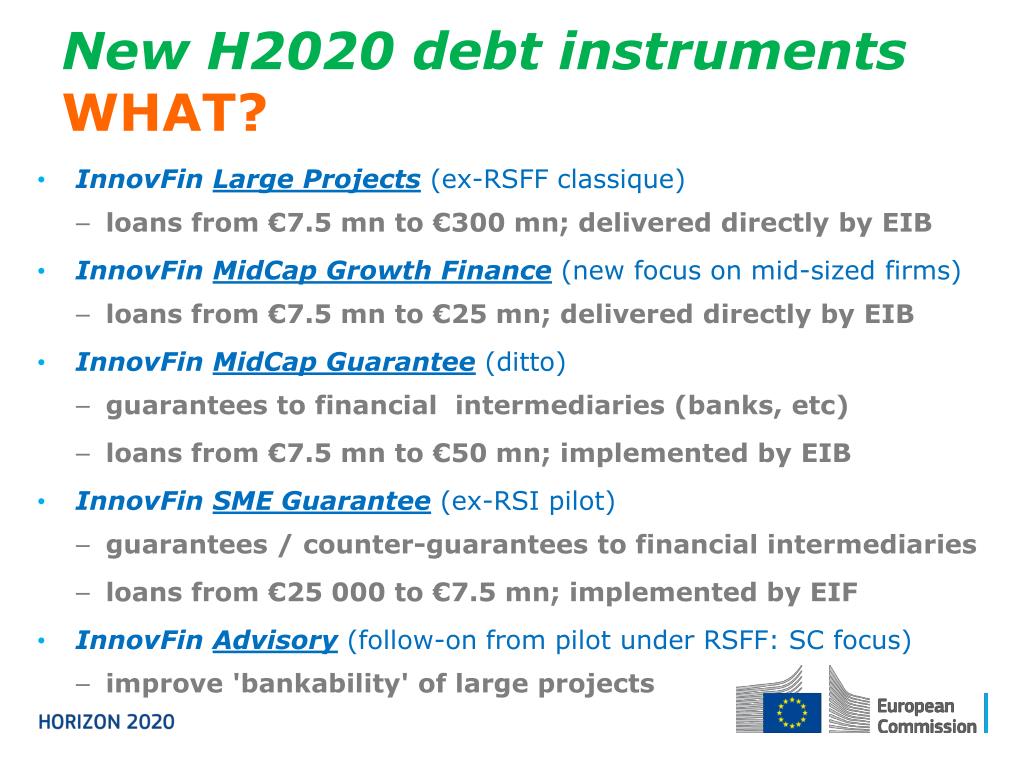 New H2020 debt instruments
WHAT?

• InnovFin Large Projects (ex-RSFF classique)
– loans from €7.5 mn to €300 mn; delivered directly by EIB

• InnovFin MidCap Growth Finance (new focus on mid-sized firms)
– loans from €7.5 mn to €25 mn; delivered directly by EIB

• InnovFin MidCap Guarantee (ditto)
– guarantees to financial intermediaries (banks, etc)
– loans from €7.5 mn to €50 mn; implemented by EIB

• InnovFin SME Guarantee (ex-RSI pilot)
– guarantees / counter-guarantees to financial intermediaries
– loans from €25 000 to €7.5 mn; implemented by EIF

• InnovFin Advisory (follow-on from pilot under RSFF: SC focus)
– improve 'bankability' of large projects

HORIZON 2020

European Commission